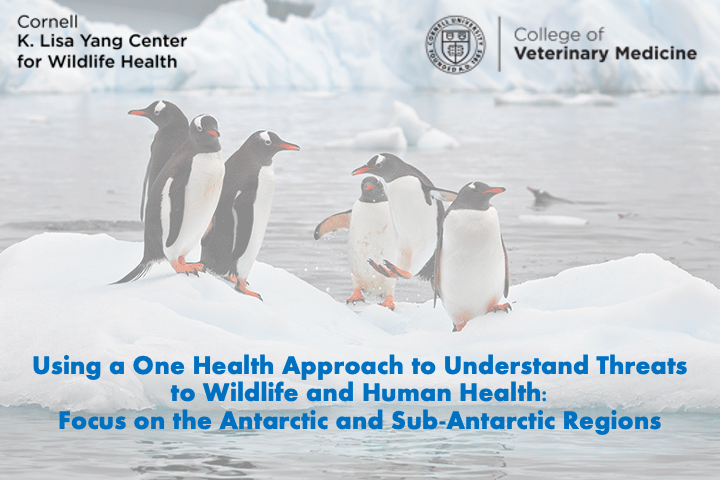 Cornell
K. Lisa Yang Center for Wildlife Health

CORNELL UNIVERSITY FOUNDED A.D. 1865

College of Veterinary Medicine

Using a One Health Approach to Understand Threats to Wildlife and Human Health: Focus on the Antarctic and Sub-Antarctic Regions